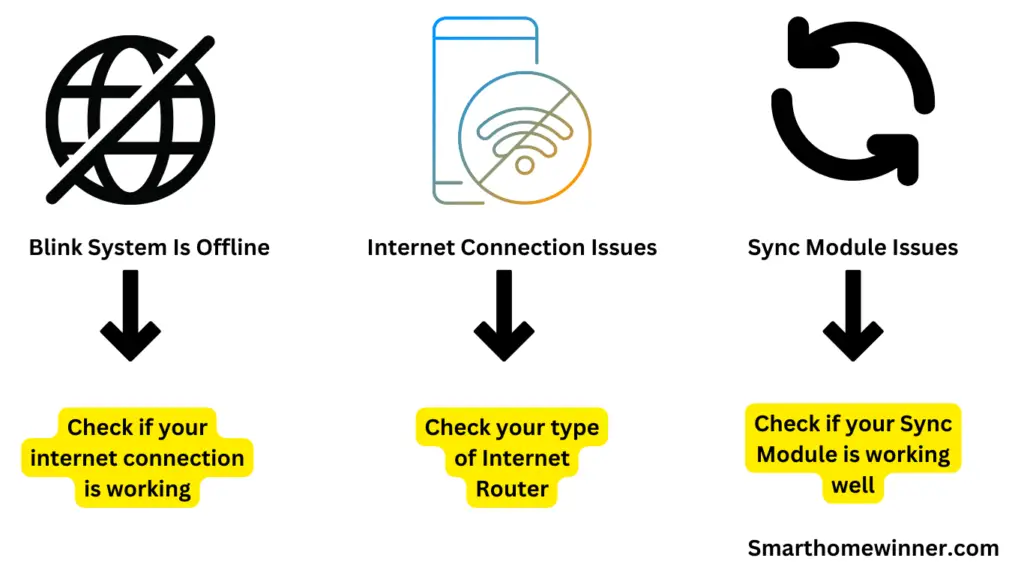 Blink System Is Offline

Check if your internet connection is working

Internet Connection Issues

Check your type of Internet Router

Sync Module Issues

Check if your Sync Module is working well

Smarthomewinner.com